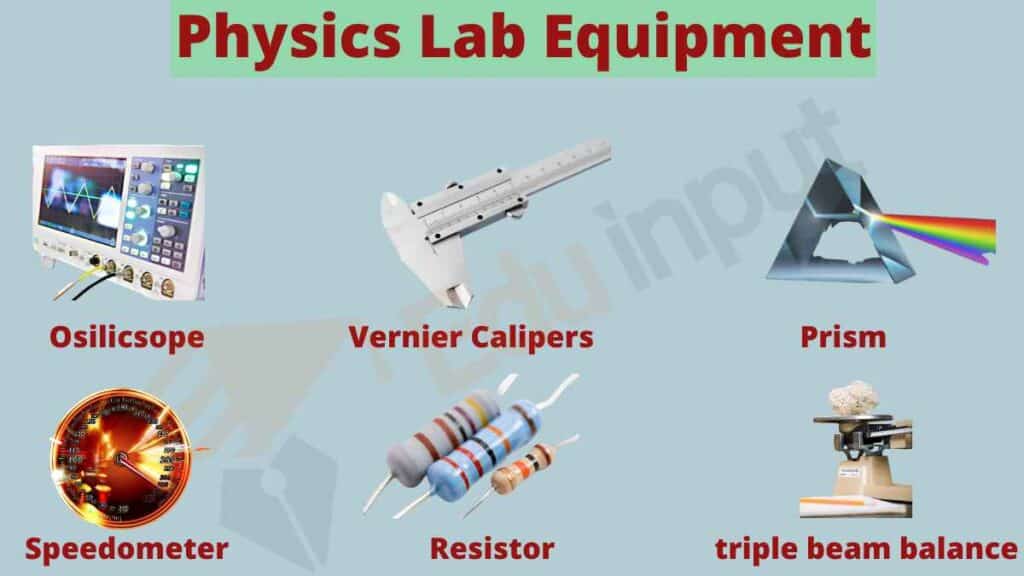 Physics Lab Equipment

Edu input

Osilicsope

Vernier Calipers

Prism

Speedometer

Resistor

triple beam balance